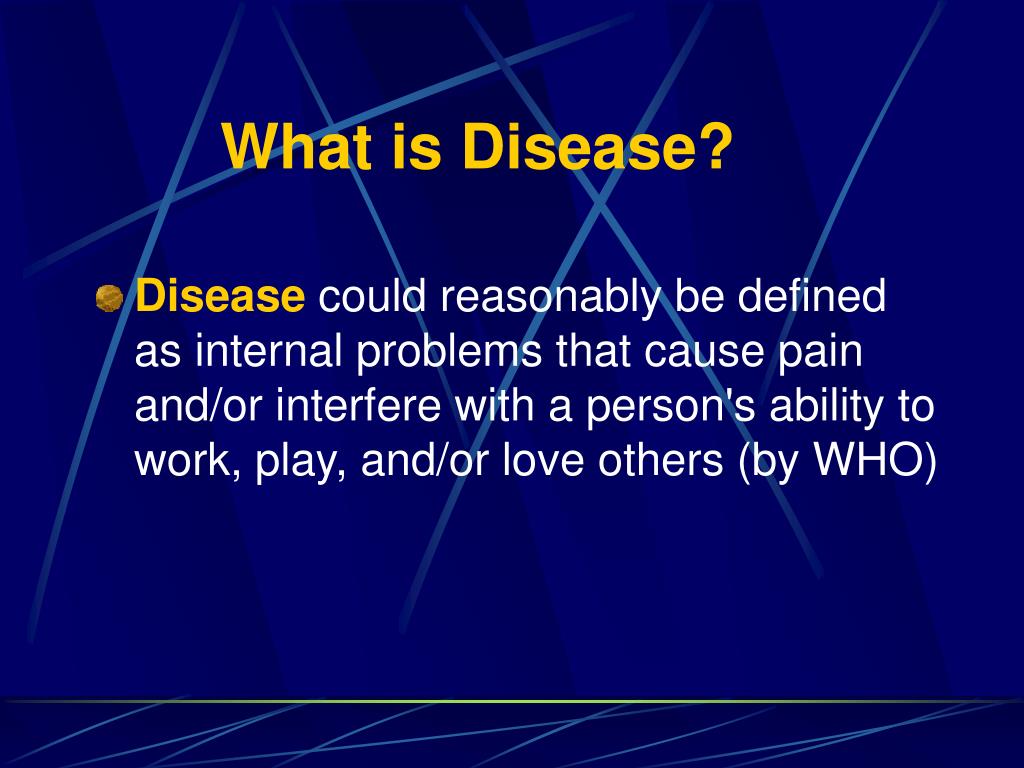 What is Disease?

Disease could reasonably be defined as internal problems that cause pain and/or interfere with a person's ability to work, play, and/or love others (by WHO)